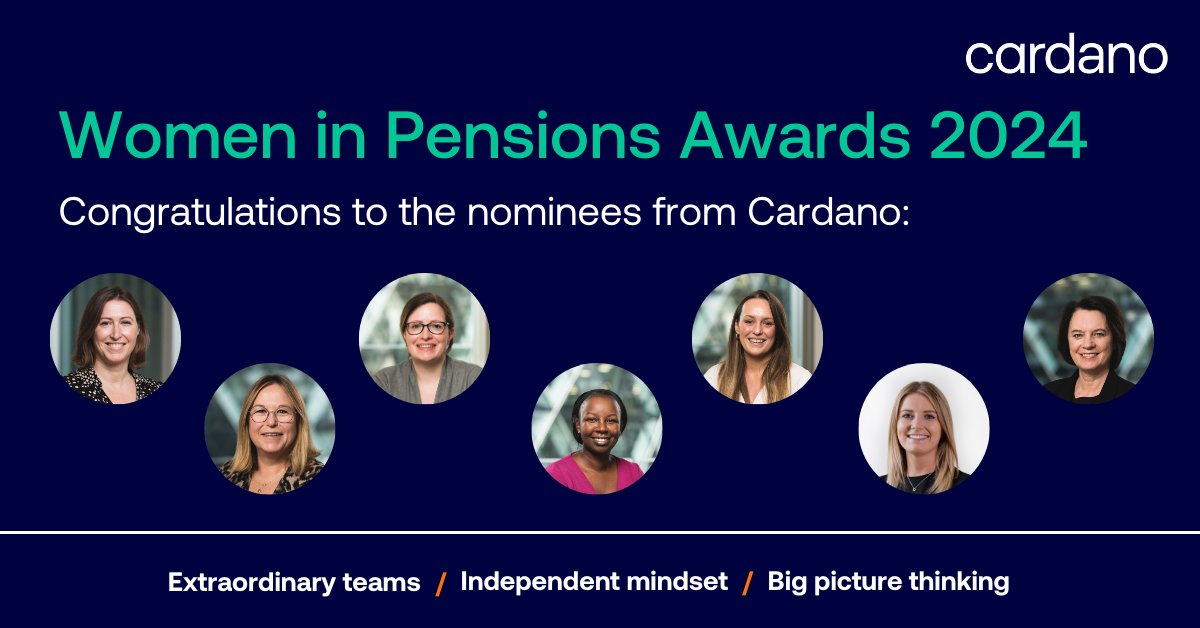 cardano

Women in Pensions Awards 2024

Congratulations to the nominees from Cardano:

Extraordinary teams / Independent mindset / Big picture thinking